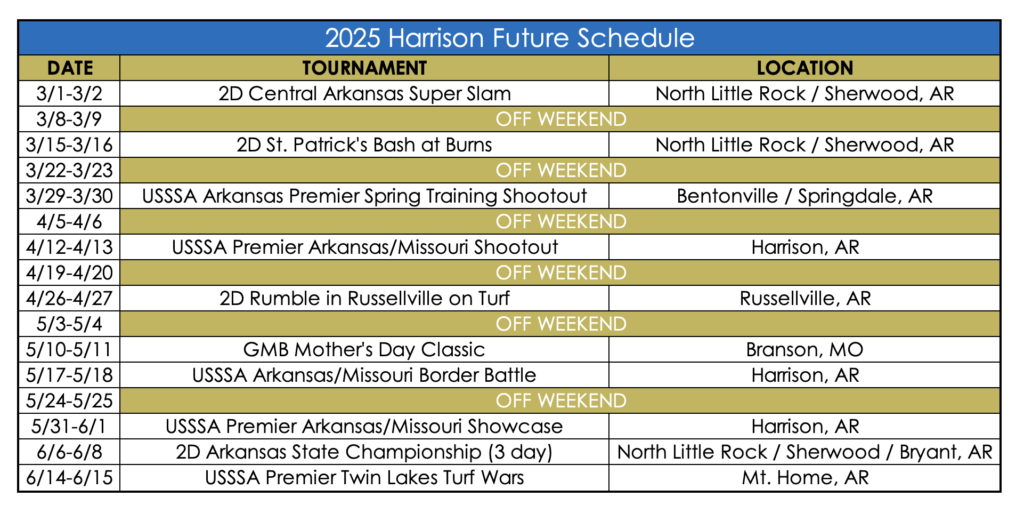 2025 Harrison Future Schedule

| DATE | TOURNAMENT | LOCATION |
|---|---|---|
| 3/1-3/2 | 2D Central Arkansas Super Slam | North Little Rock / Sherwood, AR |
| 3/8-3/9 | OFF WEEKEND | |
| 3/15-3/16 | 2D St. Patrick's Bash at Burns | North Little Rock / Sherwood, AR |
| 3/22-3/23 | OFF WEEKEND | |
| 3/29-3/30 | USSSA Arkansas Premier Spring Training Shootout | Bentonville / Springdale, AR |
| 4/5-4/6 | OFF WEEKEND | |
| 4/12-4/13 | USSSA Premier Arkansas/Missouri Shootout | Harrison, AR |
| 4/19-4/20 | OFF WEEKEND | |
| 4/26-4/27 | 2D Rumble in Russellville on Turf | Russellville, AR |
| 5/3-5/4 | OFF WEEKEND | |
| 5/10-5/11 | GMB Mother's Day Classic | Branson, MO |
| 5/17-5/18 | USSSA Arkansas/Missouri Border Battle | Harrison, AR |
| 5/24-5/25 | OFF WEEKEND | |
| 5/31-6/1 | USSSA Premier Arkansas/Missouri Showcase | Harrison, AR |
| 6/6-6/8 | 2D Arkansas State Championship (3 day) | North Little Rock / Sherwood / Bryant, AR |
| 6/14-6/15 | USSSA Premier Twin Lakes Turf Wars | Mt. Home, AR |